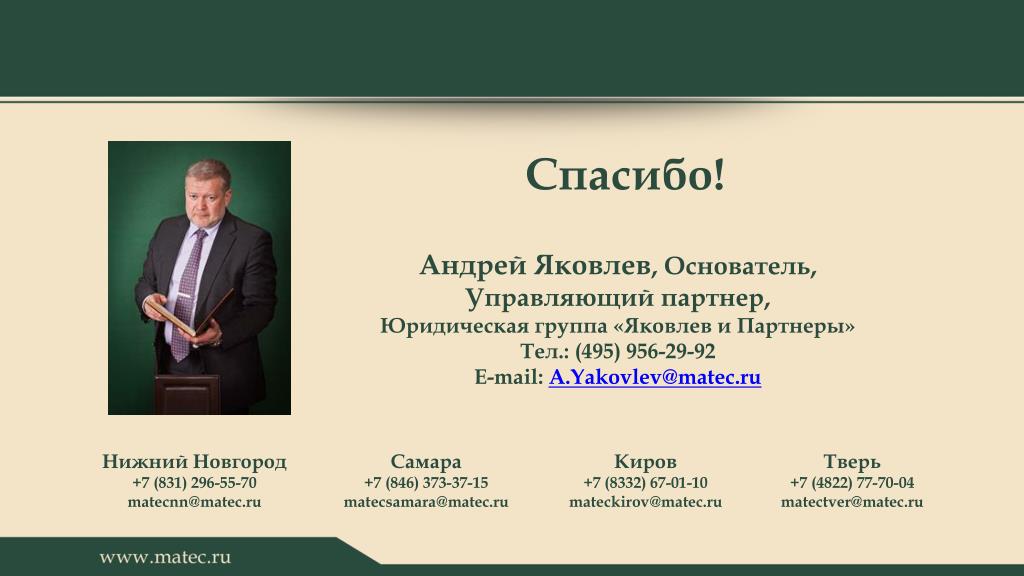 Спасибо!

Андрей Яковлев, Основатель, Управляющий партнер,
Юридическая группа «Яковлев и Партнеры»
Тел.: (495) 956-29-92
E-mail: A.Yakovlev@matec.ru

Нижний Новгород
+7 (831) 296-55-70
matecnn@matec.ru

Самара
+7 (846) 373-37-15
matecsamara@matec.ru

Киров
+7 (8332) 67-01-10
mateckirov@matec.ru

Тверь
+7 (4822) 77-70-04
matectver@matec.ru

www.matec.ru